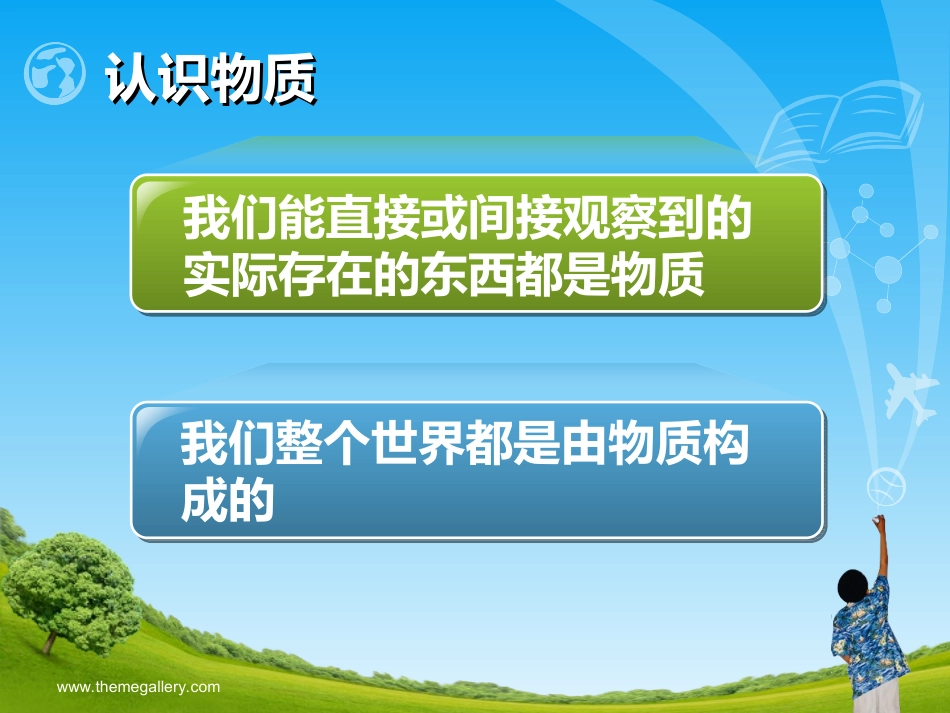 认识物质

我们能直接或间接观察到的实际存在的东西都是物质

我们整个世界都是由物质构成的

www.themegallery.com